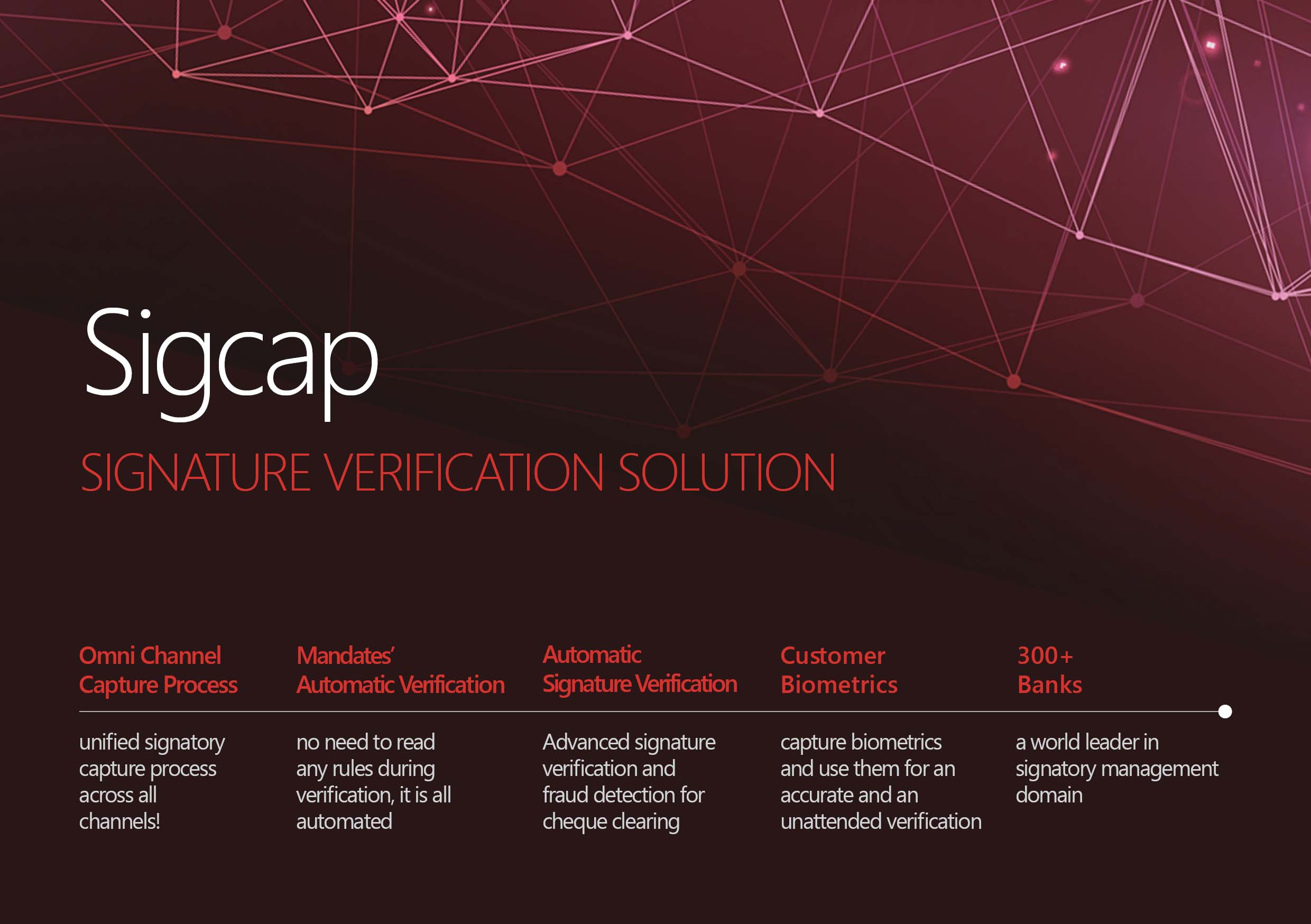 Sigcap

SIGNATURE VERIFICATION SOLUTION

Omni Channel Capture Process

unified signatory capture process across all channels!

Mandates' Automatic Verification

no need to read any rules during verification, it is all automated

Automatic Signature Verification

Advanced signature verification and fraud detection for cheque clearing

Customer Biometrics

capture biometrics and use them for an accurate and an unattended verification

300+ Banks

a world leader in signatory management domain